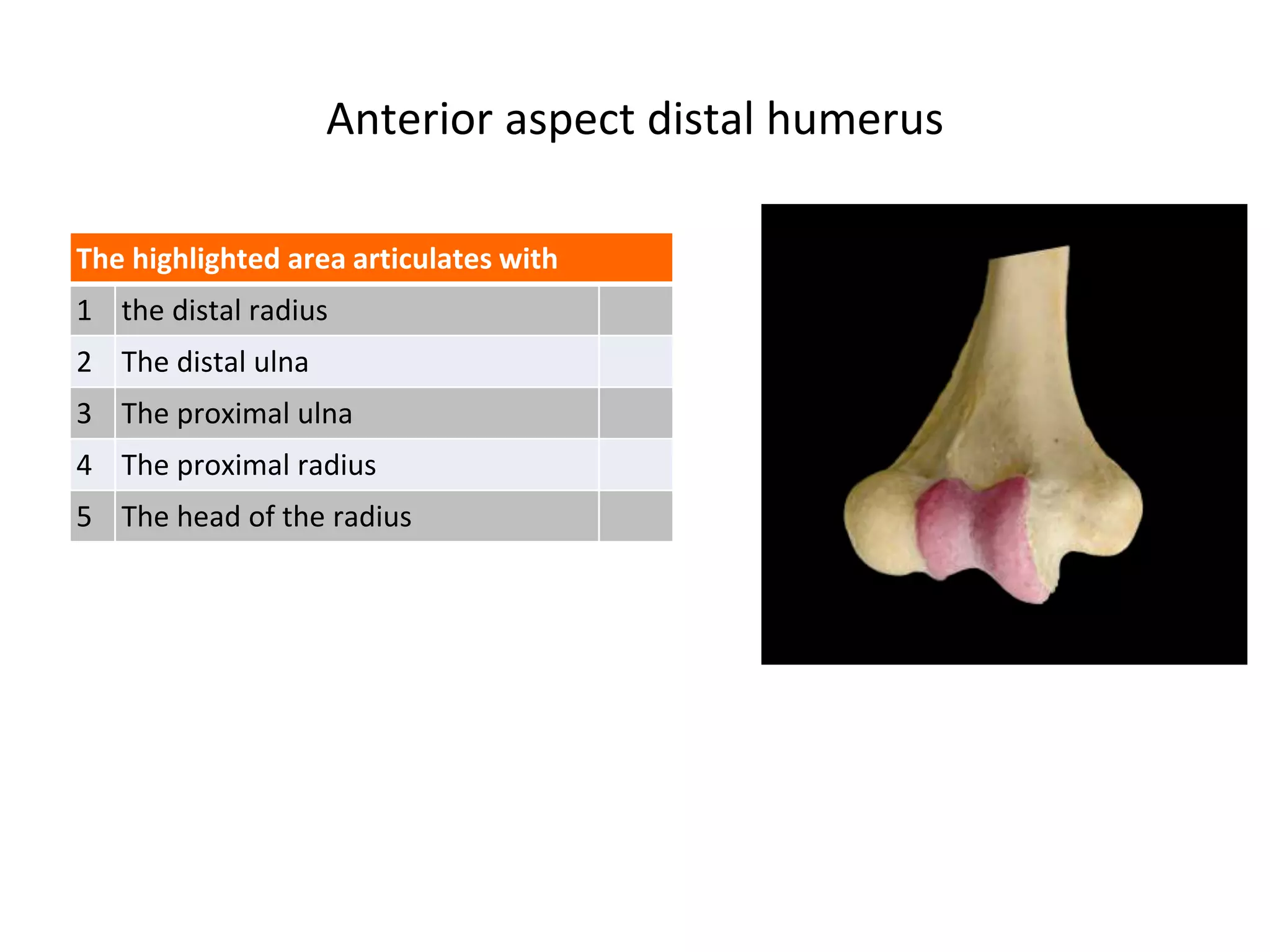 Anterior aspect distal humerus

| The highlighted area articulates with | | |
|---|---|---|
| 1 | the distal radius | |
| 2 | The distal ulna | |
| 3 | The proximal ulna | |
| 4 | The proximal radius | |
| 5 | The head of the radius | |